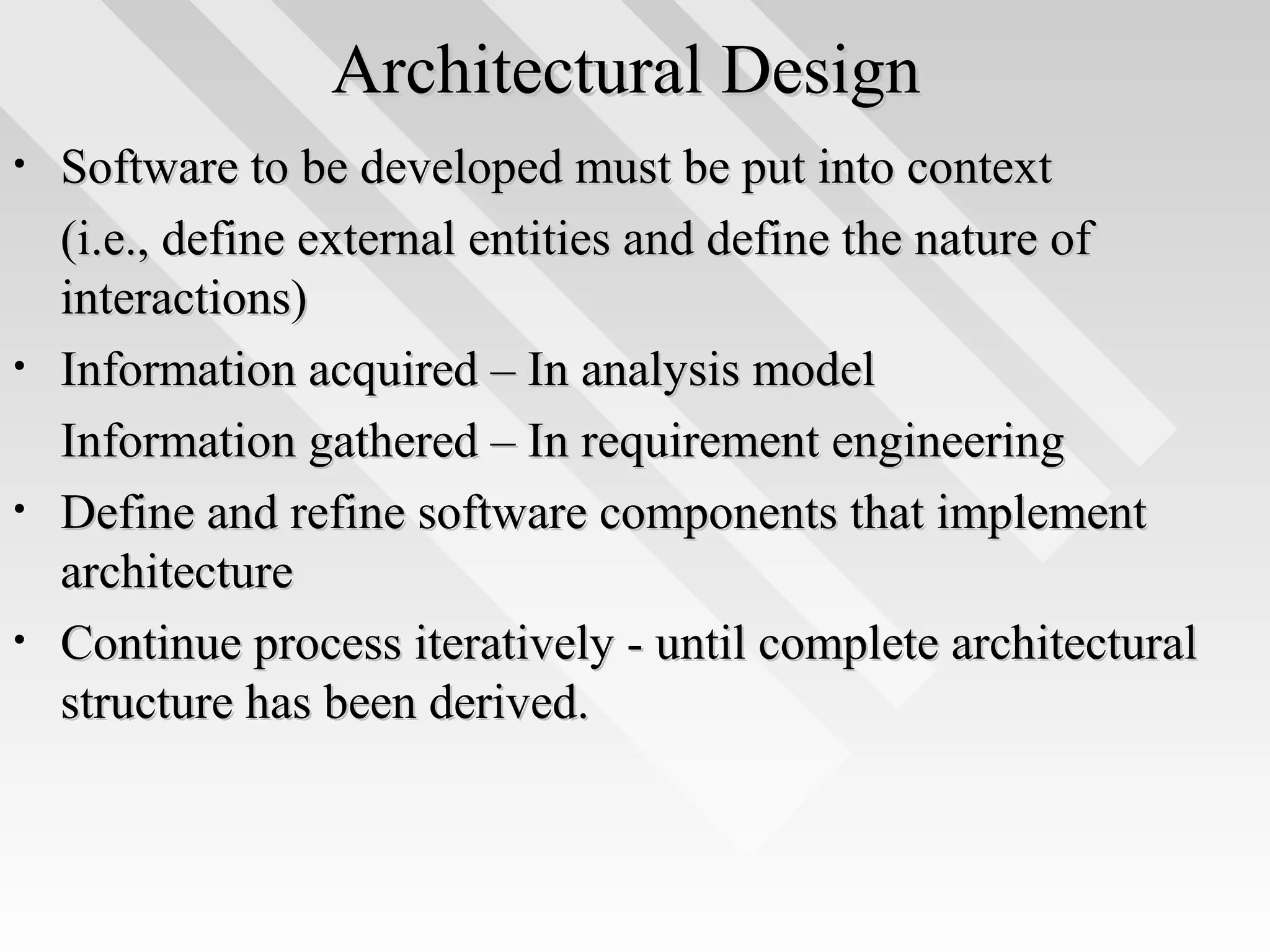 Architectural Design

• Software to be developed must be put into context

(i.e., define external entities and define the nature of interactions)

• Information acquired – In analysis model

Information gathered – In requirement engineering

• Define and refine software components that implement architecture

• Continue process iteratively - until complete architectural structure has been derived.